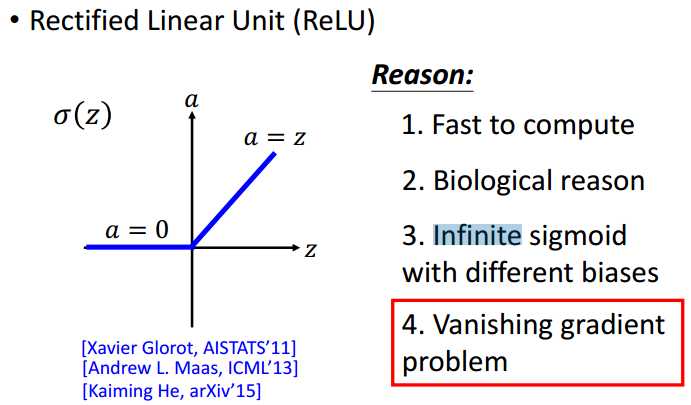 • Rectified Linear Unit (ReLU)

$\sigma(z)$

$a$

$a = z$

$a = 0$

$z$

[Xavier Glorot, AISTATS'11]
[Andrew L. Maas, ICML'13]
[Kaiming He, arXiv'15]

Reason:

1. Fast to compute

2. Biological reason

3. Infinite sigmoid with different biases

4. Vanishing gradient problem